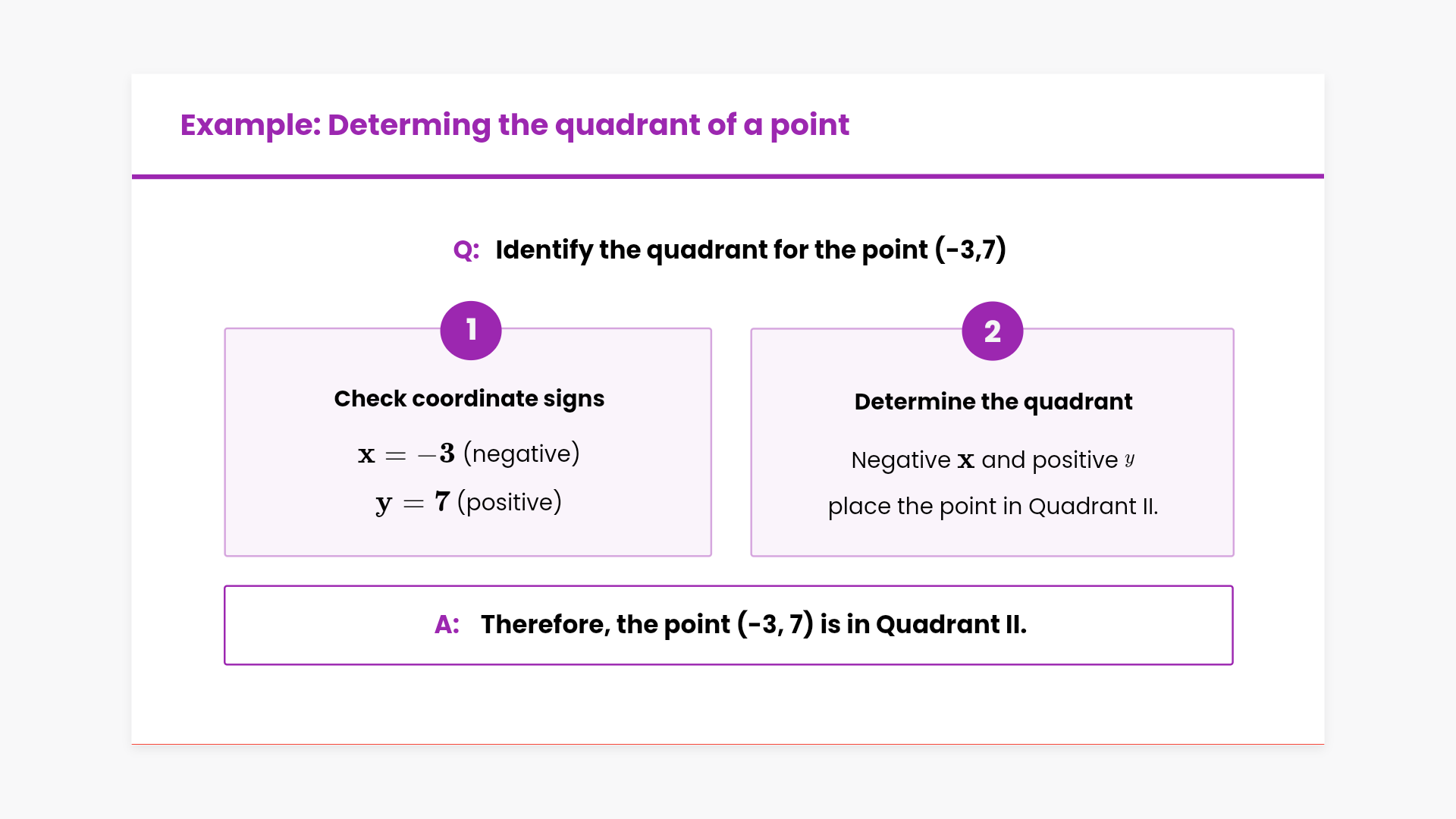 Example: Determing the quadrant of a point

Q: Identify the quadrant for the point (-3,7)

1

Check coordinate signs

$\mathbf{x} = -\mathbf{3}$ (negative)

$\mathbf{y} = \mathbf{7}$ (positive)

2

Determine the quadrant

Negative $\mathbf{x}$ and positive $y$

place the point in Quadrant II.

A: Therefore, the point (-3, 7) is in Quadrant II.